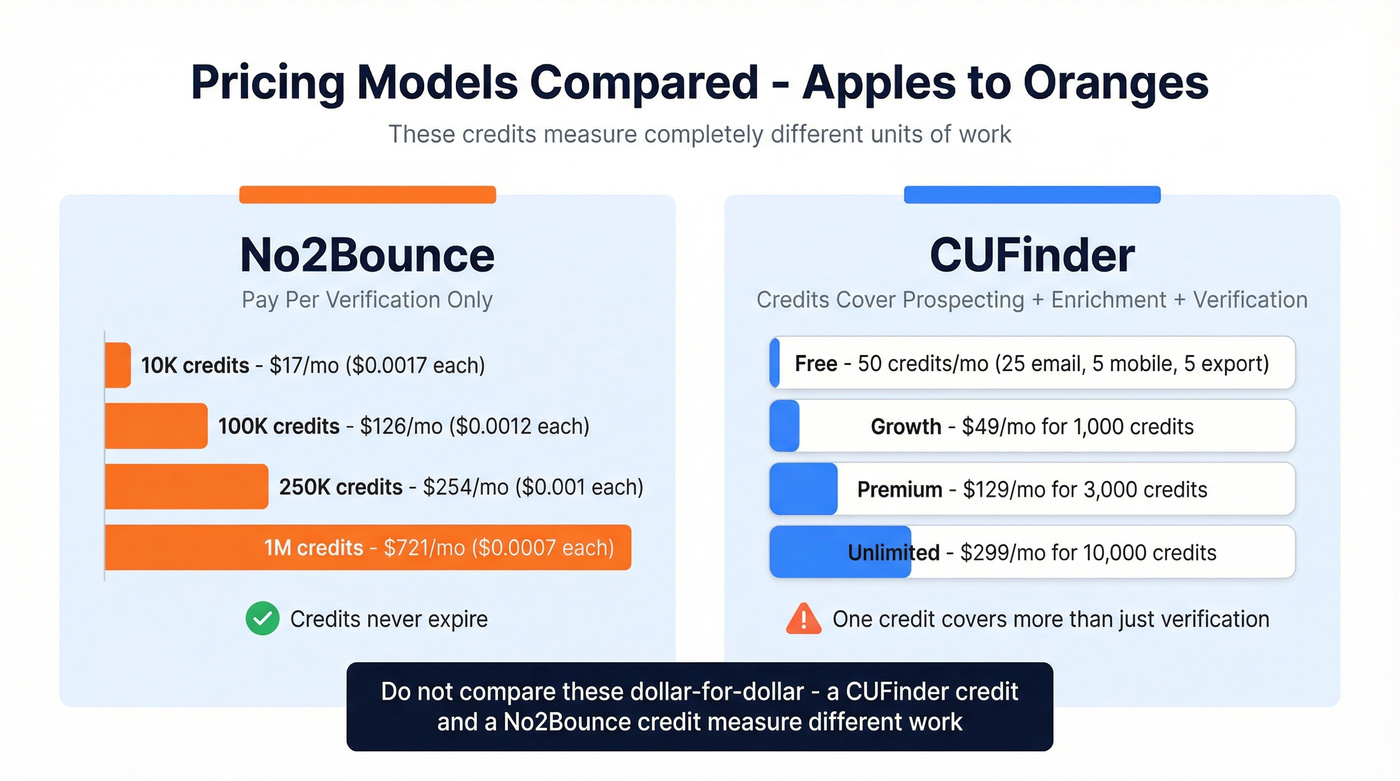 Pricing Models Compared - Apples to Oranges

These credits measure completely different units of work

No2Bounce

Pay Per Verification Only

10K credits - \$17/mo (\$0.0017 each)

100K credits - \$126/mo (\$0.0012 each)

250K credits - \$254/mo (\$0.001 each)

1M credits - \$721/mo (\$0.0007 each)

Credits never expire

CUFinder

Credits Cover Prospecting + Enrichment + Verification

Free - 50 credits/mo (25 email, 5 mobile, 5 export)

Growth - \$49/mo for 1,000 credits

Premium - \$129/mo for 3,000 credits

Unlimited - \$299/mo for 10,000 credits

One credit covers more than just verification

Do not compare these dollar-for-dollar - a CUFinder credit and a No2Bounce credit measure different work